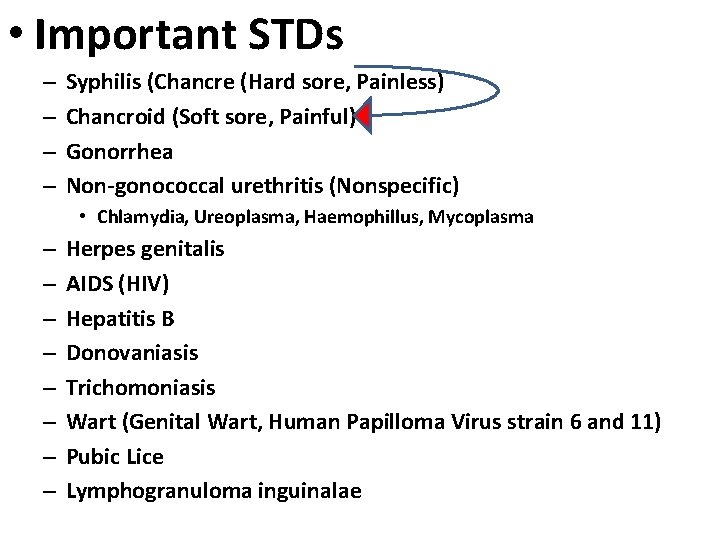 • Important STDs

– Syphilis (Chancre (Hard sore, Painless)
– Chancroid (Soft sore, Painful)
– Gonorrhea
– Non-gonococcal urethritis (Nonspecific)
• Chlamydia, Ureoplasma, Haemophillus, Mycoplasma
– Herpes genitalis
– AIDS (HIV)
– Hepatitis B
– Donovaniasis
– Trichomoniasis
– Wart (Genital Wart, Human Papilloma Virus strain 6 and 11)
– Pubic Lice
– Lymphogranuloma inguinalae